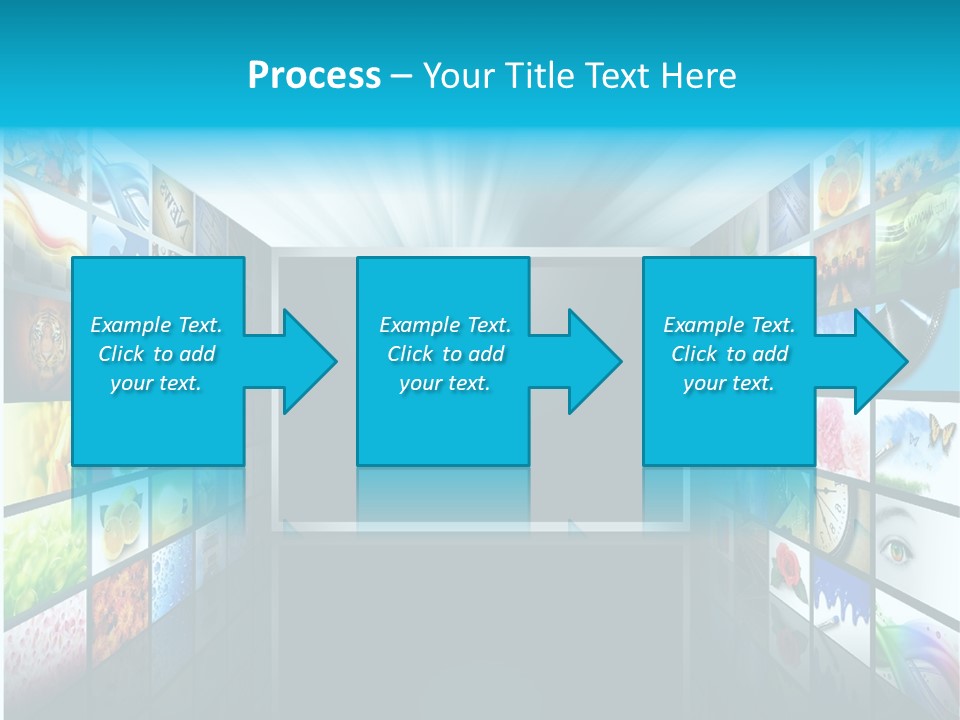 Process – Your Title Text Here

Example Text. Click to add your text.

Example Text. Click to add your text.

Example Text. Click to add your text.